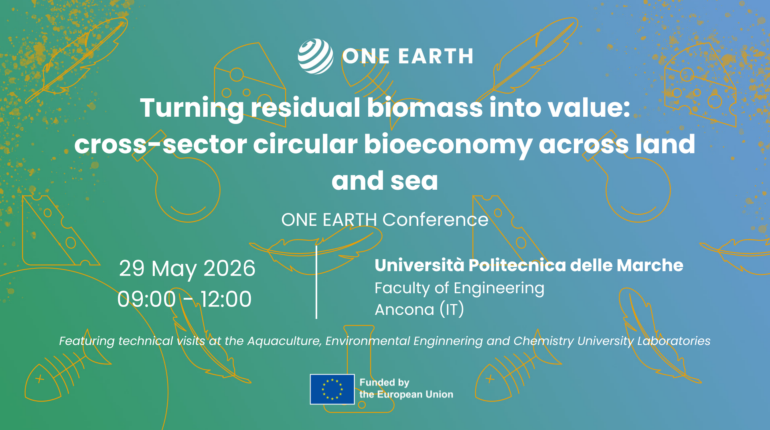 ONE EARTH

Turning residual biomass into value: cross-sector circular bioeconomy across land and sea

ONE EARTH Conference

29 May 2026
09:00 - 12:00

Università Politecnica delle Marche
Faculty of Engineering
Ancona (IT)

Featuring technical visits at the Aquaculture, Environmental Enginnering and Chemistry University Laboratories

Funded by the European Union